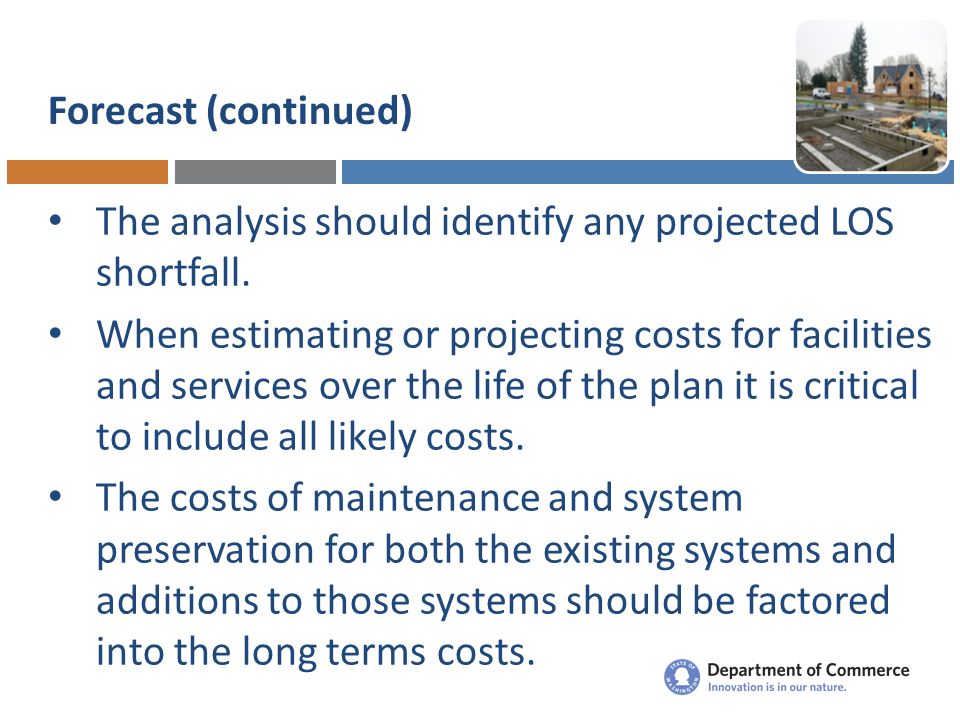 Forecast (continued)

• The analysis should identify any projected LOS shortfall.

• When estimating or projecting costs for facilities and services over the life of the plan it is critical to include all likely costs.

• The costs of maintenance and system preservation for both the existing systems and additions to those systems should be factored into the long terms costs.

STATE OF WASHINGTON
Department of Commerce
Innovation is in our nature.